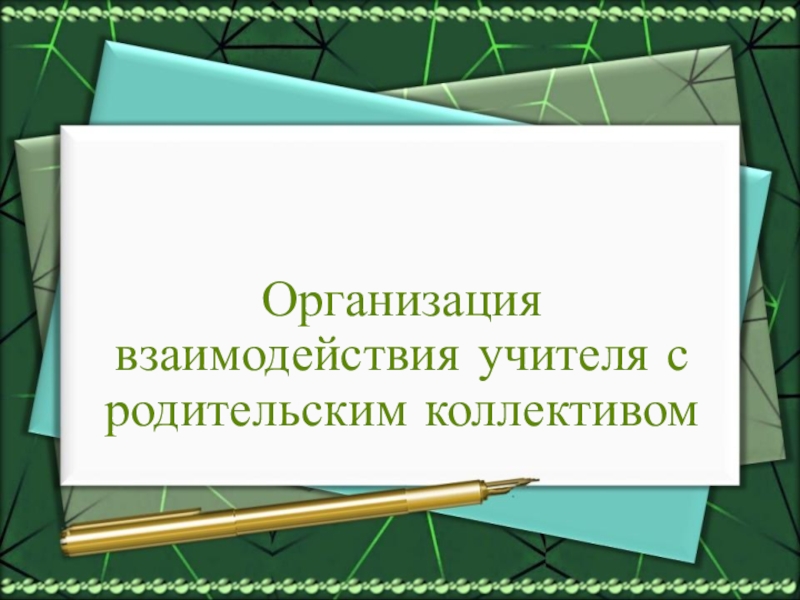 Организация взаимодействия учителя с родительским коллективом